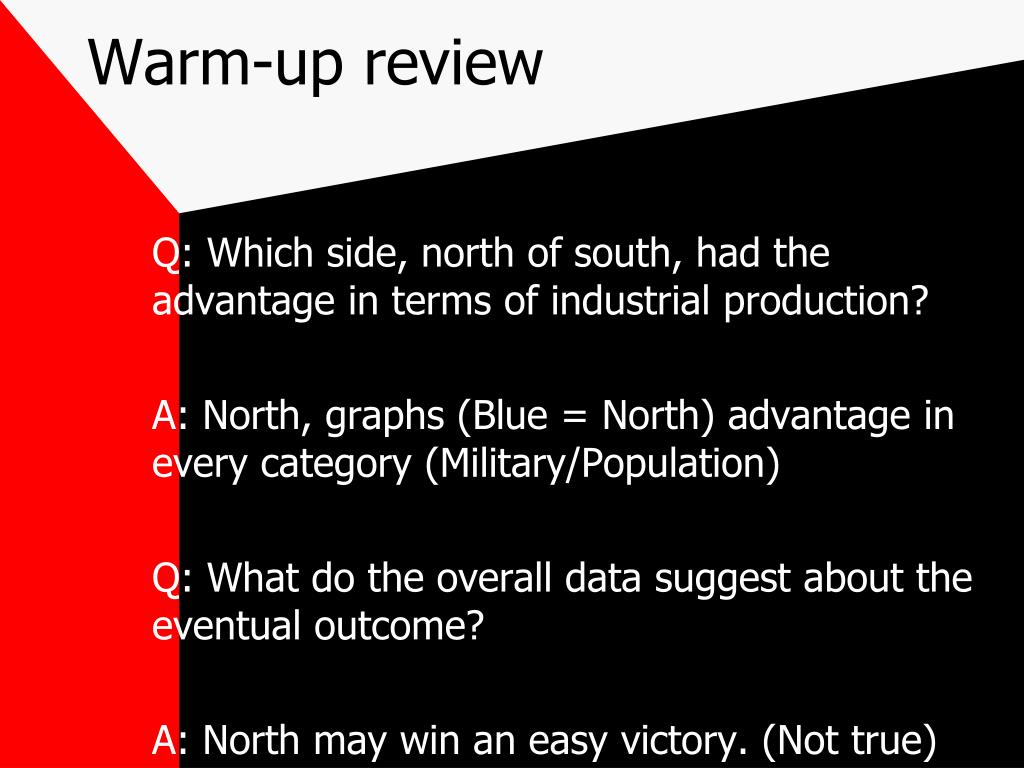 Warm-up review

Q: Which side, north of south, had the advantage in terms of industrial production?

A: North, graphs (Blue = North) advantage in every category (Military/Population)

Q: What do the overall data suggest about the eventual outcome?

A: North may win an easy victory. (Not true)